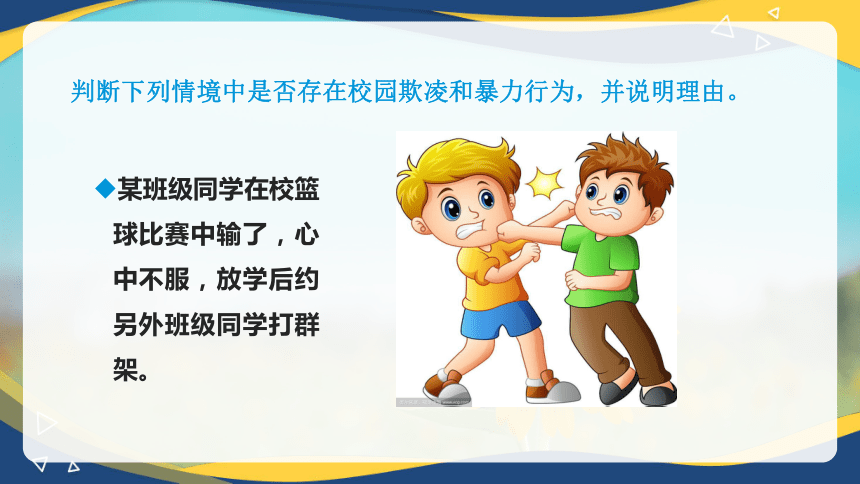 判断下列情境中是否存在校园欺凌和暴力行为，并说明理由。

◆某班级同学在校篮球比赛中输了，心中不服，放学后约另外班级同学打群架。